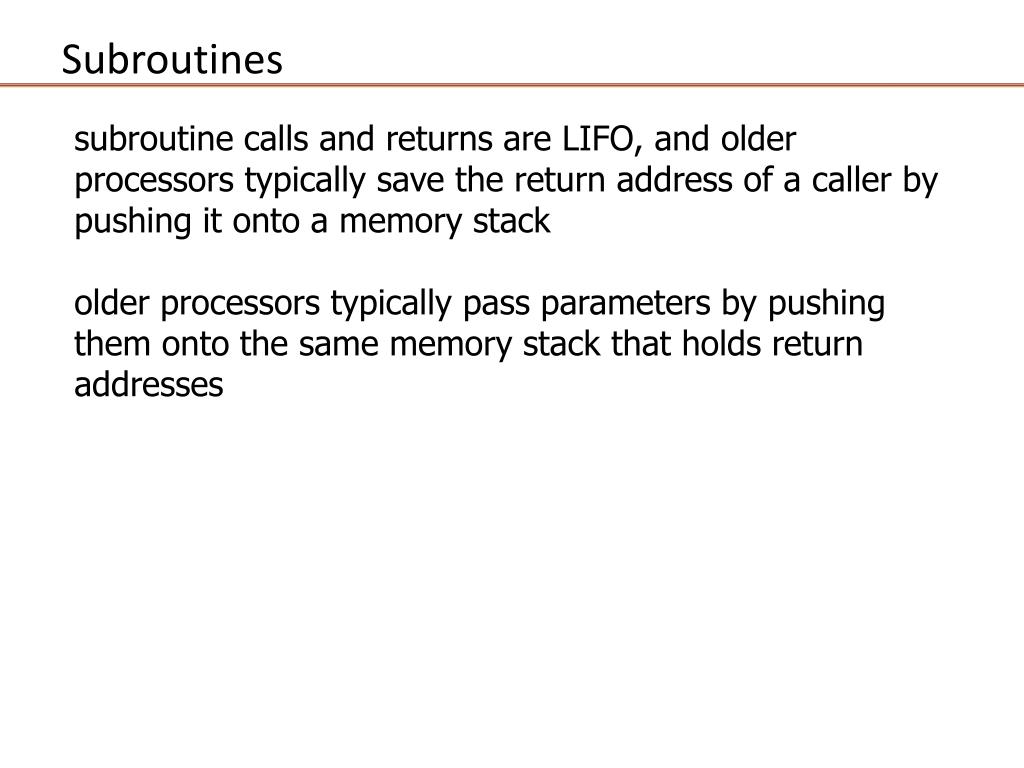 Subroutines

subroutine calls and returns are LIFO, and older processors typically save the return address of a caller by pushing it onto a memory stack

older processors typically pass parameters by pushing them onto the same memory stack that holds return addresses